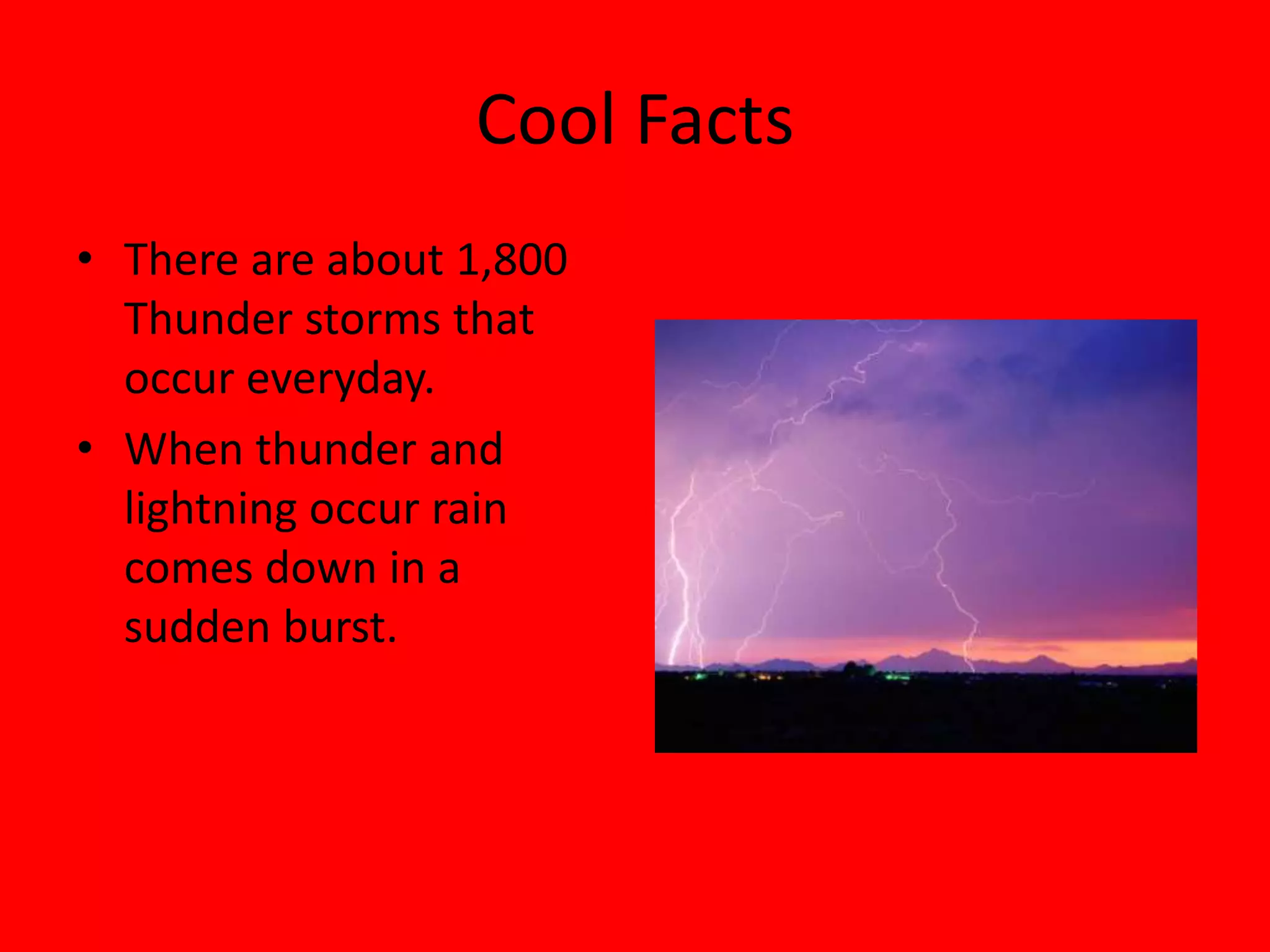 Cool Facts

• There are about 1,800 Thunder storms that occur everyday.

• When thunder and lightning occur rain comes down in a sudden burst.